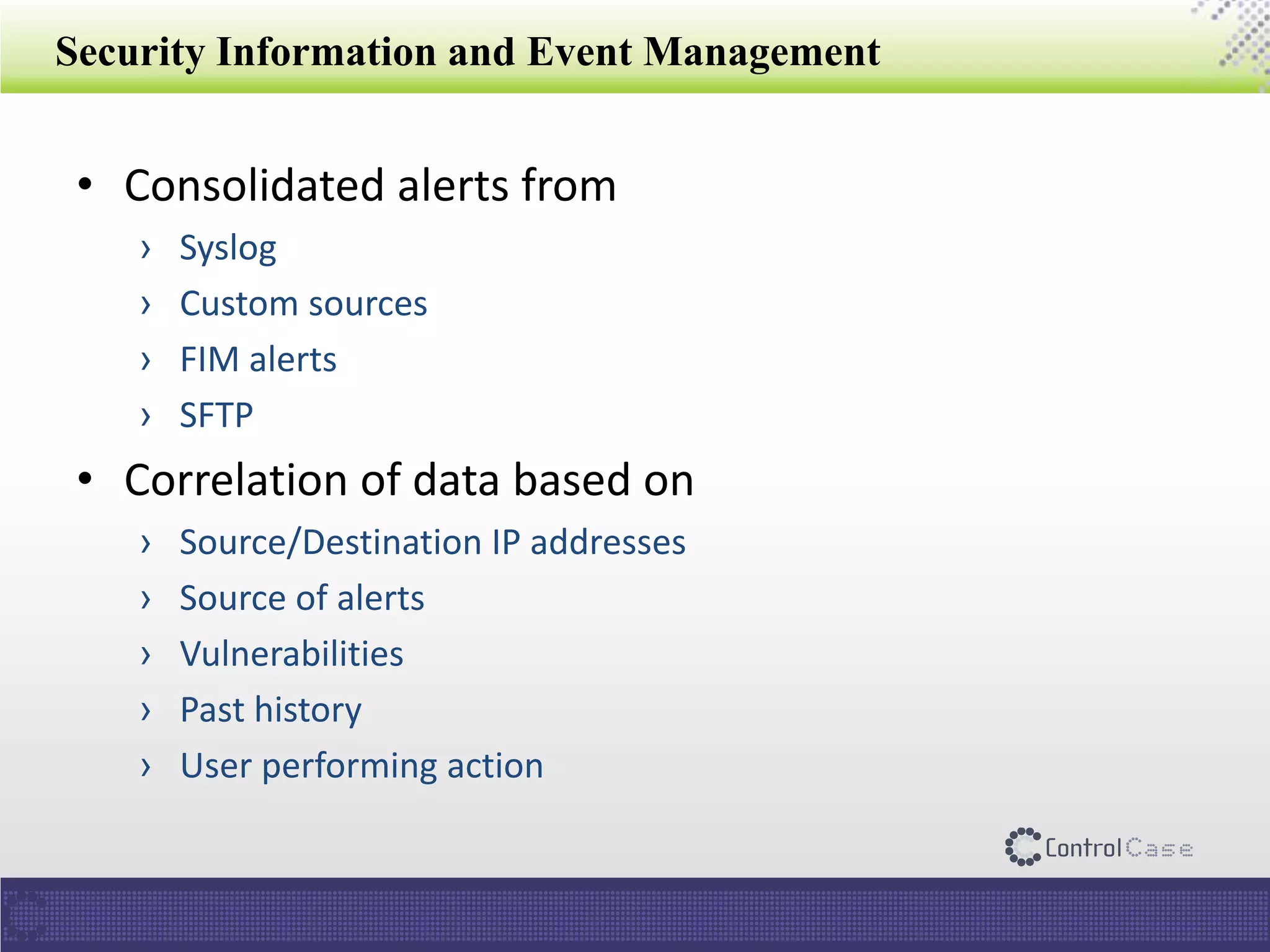 Security Information and Event Management

• Consolidated alerts from
  › Syslog
  › Custom sources
  › FIM alerts
  › SFTP
• Correlation of data based on
  › Source/Destination IP addresses
  › Source of alerts
  › Vulnerabilities
  › Past history
  › User performing action

ControlCase